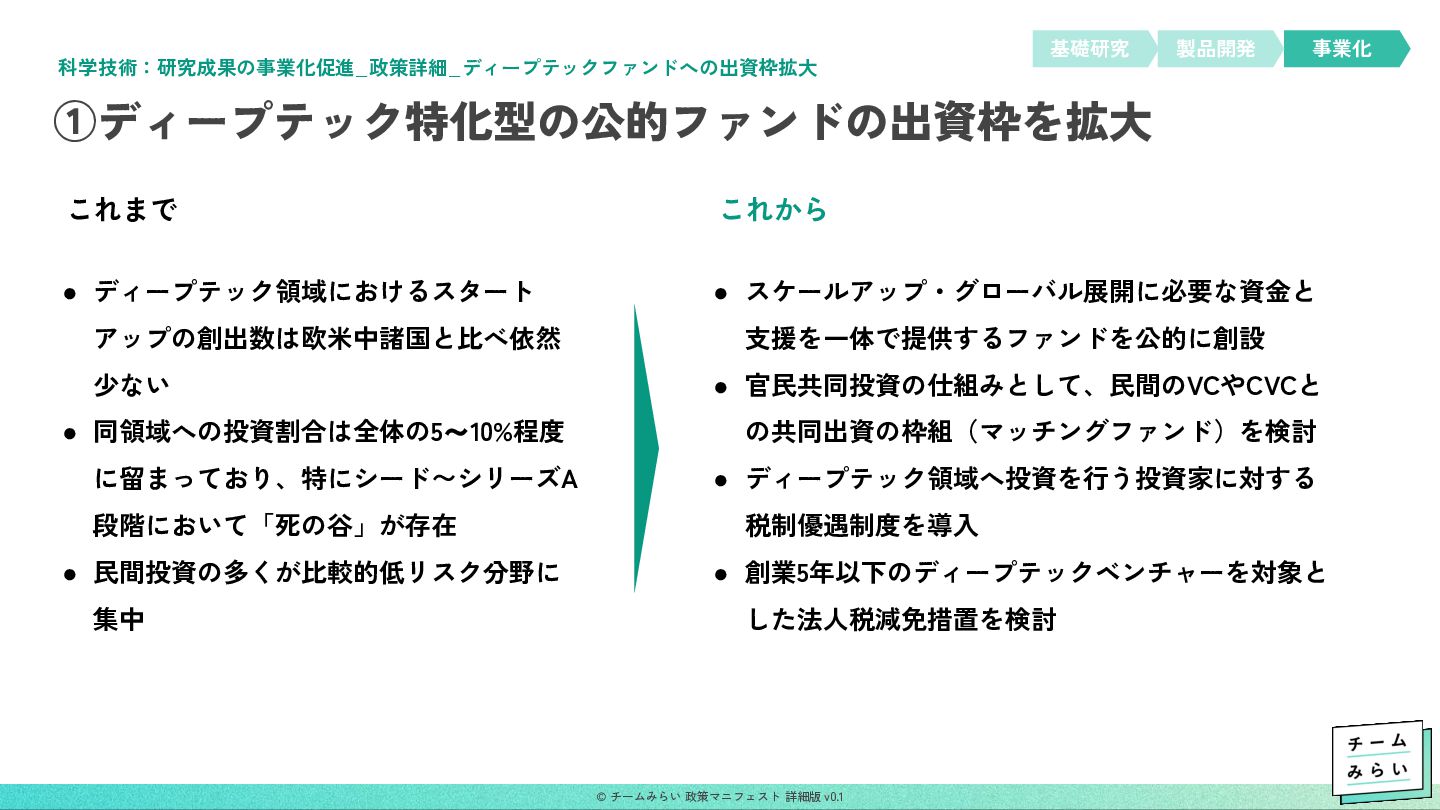 基礎研究 製品開発 事業化

科学技術：研究成果の事業化促進_政策詳細_ディープテックファンドへの出資枠拡大

①ディープテック特化型の公的ファンドの出資枠を拡大

これまで

● ディープテック領域におけるスタートアップの創出数は欧米中諸国と比べ依然少ない
● 同領域への投資割合は全体の5〜10%程度に留まっており、特にシード〜シリーズA段階において「死の谷」が存在
● 民間投資の多くが比較的低リスク分野に集中

これから

● スケールアップ・グローバル展開に必要な資金と支援を一体で提供するファンドを公的に創設
● 官民共同投資の仕組みとして、民間のVCやCVCとの共同出資の枠組（マッチングファンド）を検討
● ディープテック領域へ投資を行う投資家に対する税制優遇制度を導入
● 創業5年以下のディープテックベンチャーを対象とした法人税減免措置を検討

チーム みらい

© チームみらい 政策マニフェスト 詳細版 v0.1